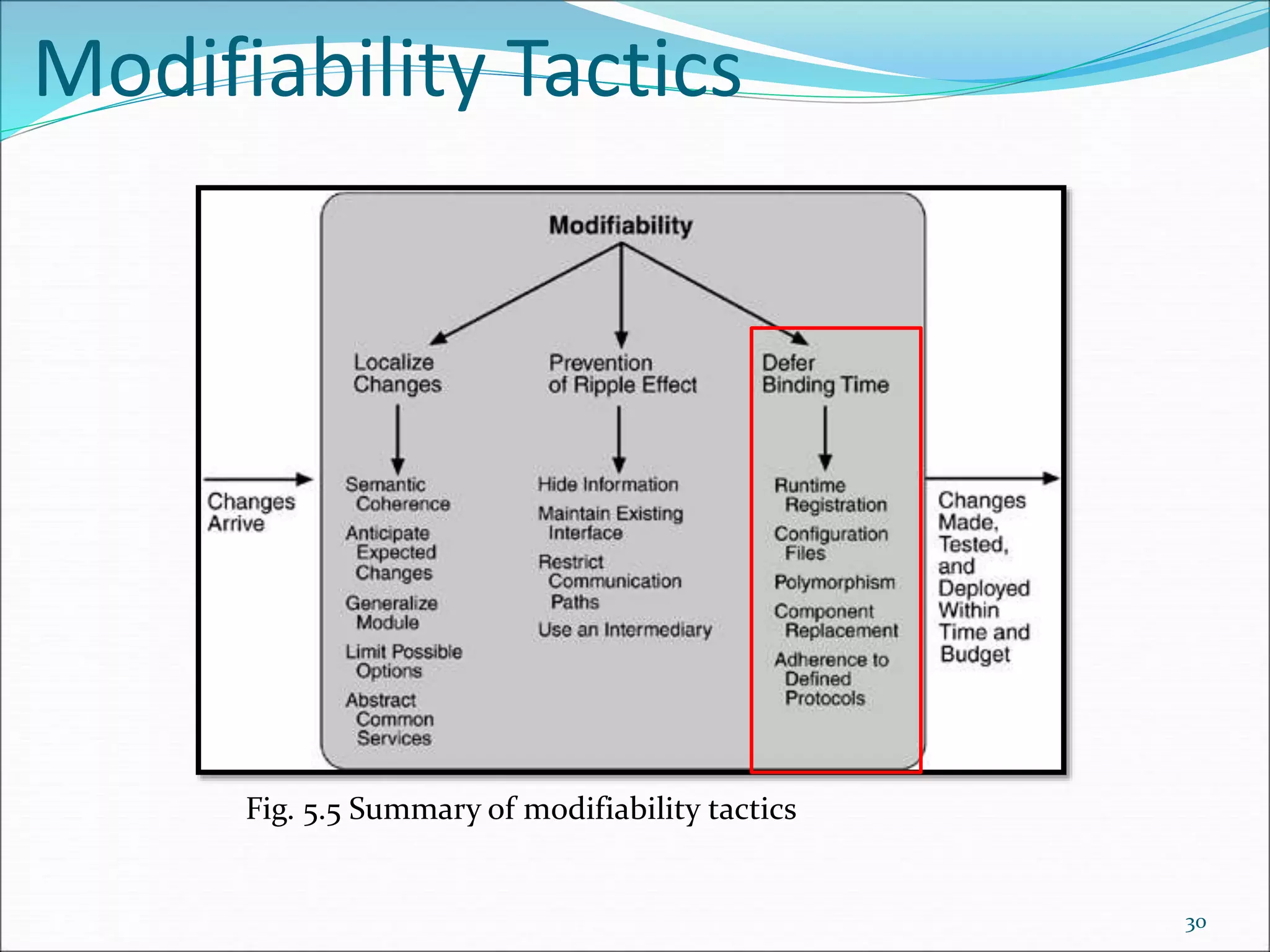 Modifiability Tactics

Modifiability

Changes Arrive

Localize Changes

Semantic Coherence

Anticipate Expected Changes

Generalize Module

Limit Possible Options

Abstract Common Services

Prevention of Ripple Effect

Hide Information

Maintain Existing Interface

Restrict Communication Paths

Use an Intermediary

Defer Binding Time

Runtime Registration

Configuration Files

Polymorphism

Component Replacement

Adherence to Defined Protocols

Changes Made, Tested, and Deployed Within Time and Budget

Fig. 5.5 Summary of modifiability tactics

30